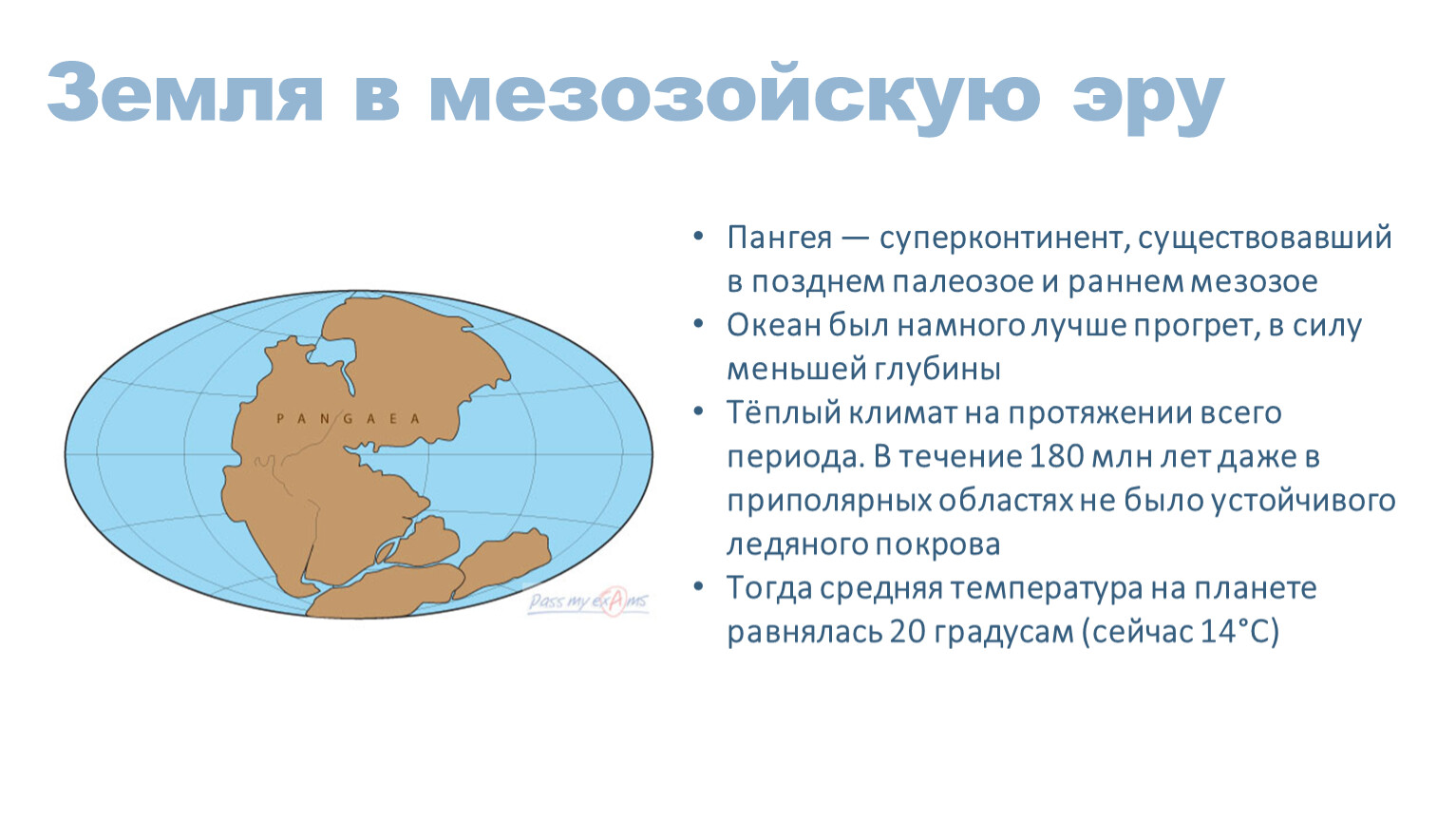 Земля в мезозойскую эру

PANGAEA

Pass my exAms

• Пангея — суперконтинент, существовавший в позднем палеозое и раннем мезозое
• Океан был намного лучше прогрет, в силу меньшей глубины
• Тёплый климат на протяжении всего периода. В течение 180 млн лет даже в приполярных областях не было устойчивого ледяного покрова
• Тогда средняя температура на планете равнялась 20 градусам (сейчас 14°C)